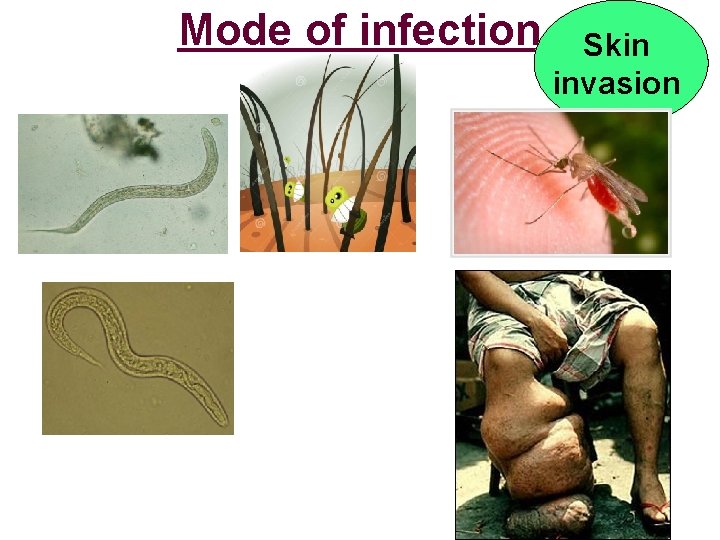 Mode of infection

Skin invasion